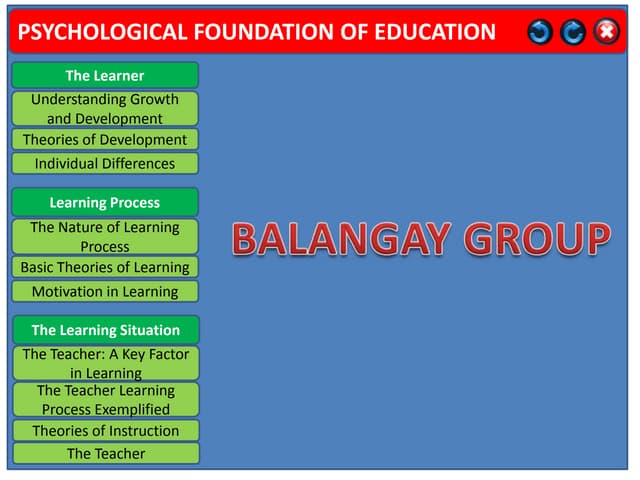 PSYCHOLOGICAL FOUNDATION OF EDUCATION

The Learner

Understanding Growth and Development

Theories of Development

Individual Differences

Learning Process

The Nature of Learning Process

Basic Theories of Learning

Motivation in Learning

The Learning Situation

The Teacher: A Key Factor in Learning

The Teacher Learning Process Exemplified

Theories of Instruction

The Teacher

BALANGAY GROUP